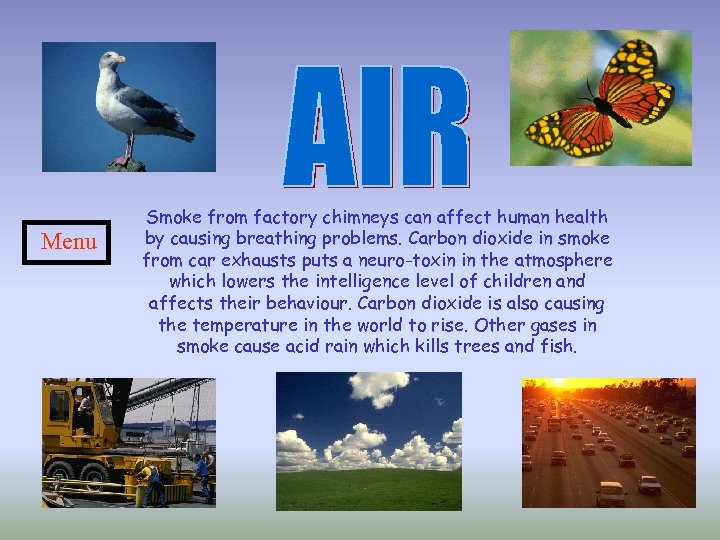 AIR

Menu

Smoke from factory chimneys can affect human health by causing breathing problems. Carbon dioxide in smoke from car exhausts puts a neuro-toxin in the atmosphere which lowers the intelligence level of children and affects their behaviour. Carbon dioxide is also causing the temperature in the world to rise. Other gases in smoke cause acid rain which kills trees and fish.